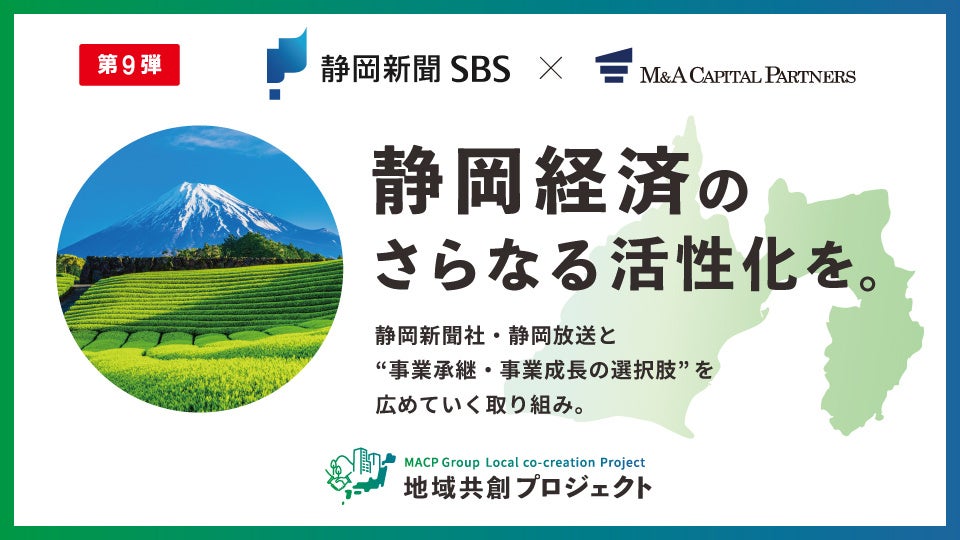 第９弾

静岡新聞 SBS × M&A CAPITAL PARTNERS

静岡経済の
さらなる活性化を。

静岡新聞社・静岡放送と
“事業承継・事業成長の選択肢”を
広めていく取り組み。

MACP Group Local co-creation Project
地域共創プロジェクト